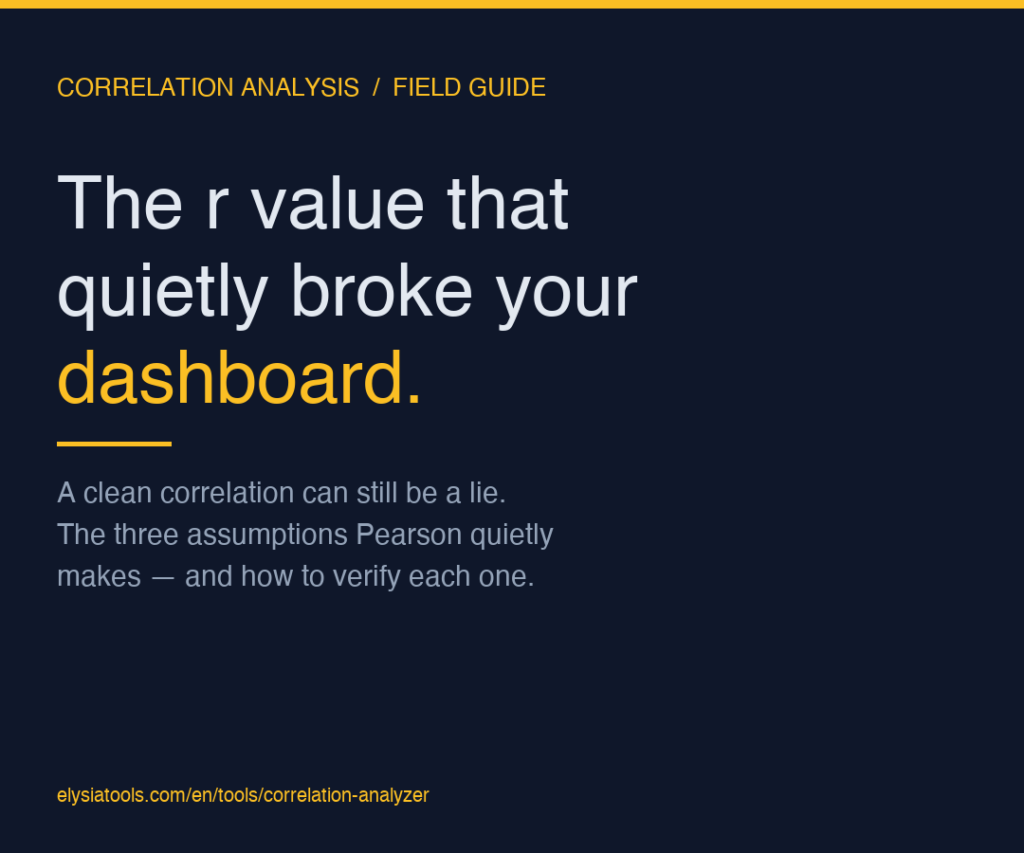 CORRELATION ANALYSIS / FIELD GUIDE

The r value that quietly broke your dashboard.

A clean correlation can still be a lie. The three assumptions Pearson quietly makes — and how to verify each one.

elysiatools.com/en/tools/correlation-analyzer